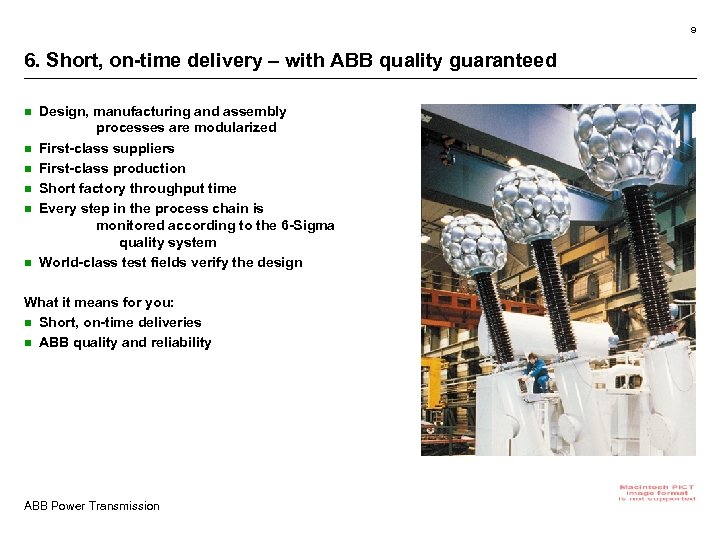 9

6. Short, on-time delivery – with ABB quality guaranteed

- Design, manufacturing and assembly processes are modularized
- First-class suppliers
- First-class production
- Short factory throughput time
- Every step in the process chain is monitored according to the 6-Sigma quality system
- World-class test fields verify the design

What it means for you:
- Short, on-time deliveries
- ABB quality and reliability

ABB Power Transmission

Macintosh PICT image format is not supported